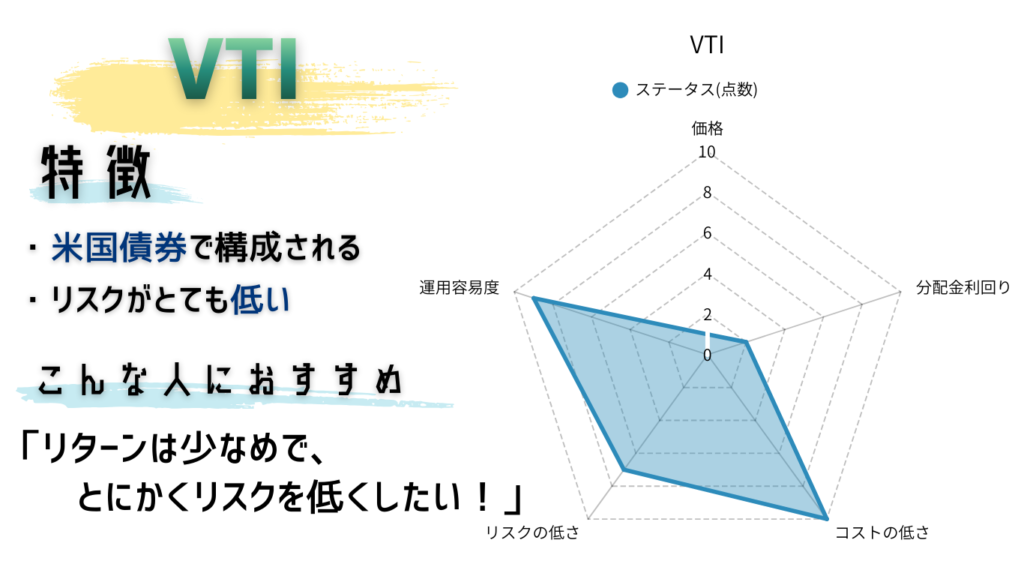 VTI

特徴

・米国債券で構成される

・リスクがとても低い

こんな人におすすめ

「リターンは少なめで、
とにかくリスクを低くしたい！」

VTI

ステータス(点数)

価格

10
8
6
4
2
0

分配金利回り

コストの低さ

リスクの低さ

運用容易度